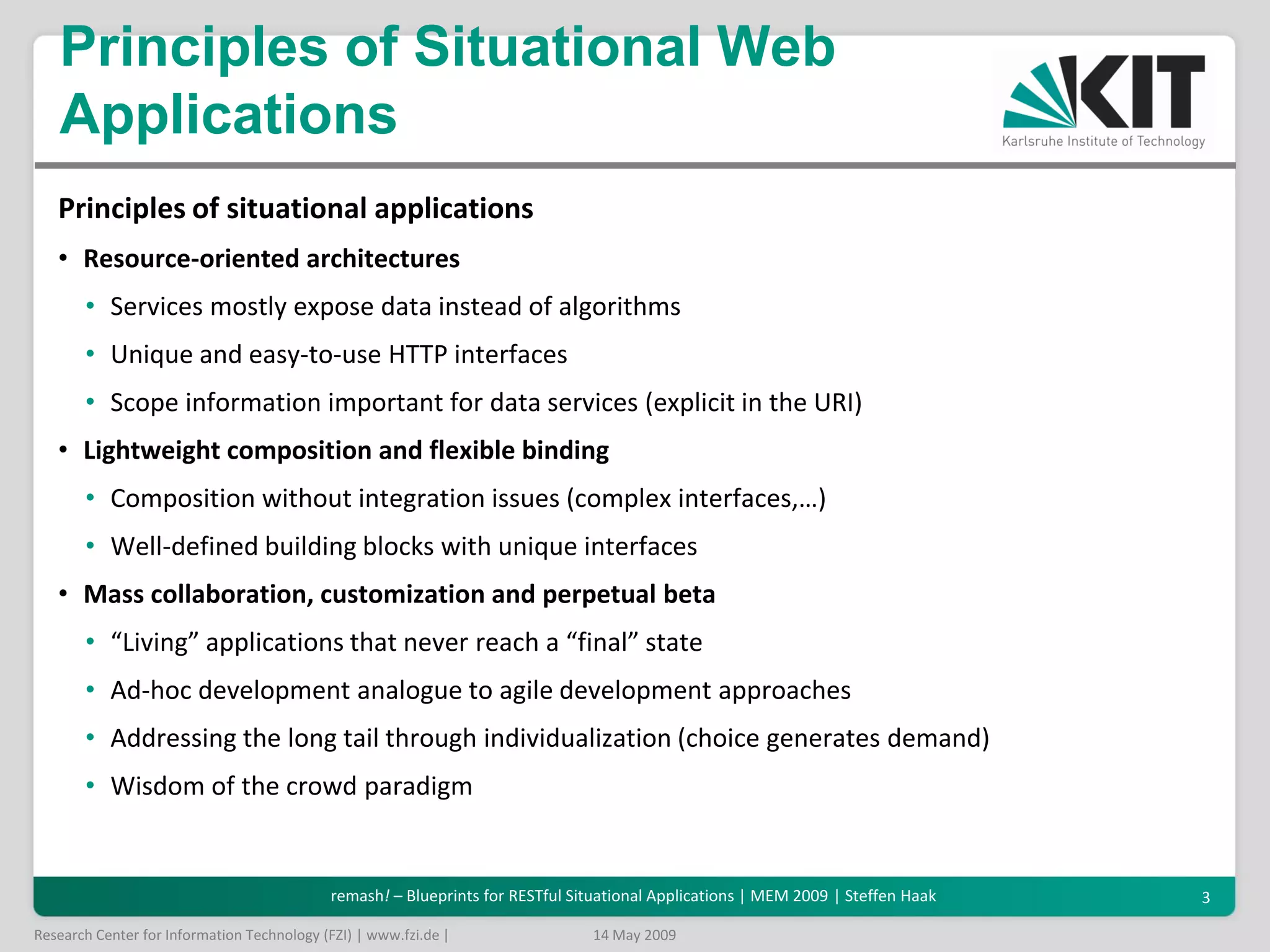 Principles of Situational Web Applications

KIT
Karlsruhe Institute of Technology

Principles of situational applications

• Resource-oriented architectures
  • Services mostly expose data instead of algorithms
  • Unique and easy-to-use HTTP interfaces
  • Scope information important for data services (explicit in the URI)
• Lightweight composition and flexible binding
  • Composition without integration issues (complex interfaces,…)
  • Well-defined building blocks with unique interfaces
• Mass collaboration, customization and perpetual beta
  • “Living” applications that never reach a “final” state
  • Ad-hoc development analogue to agile development approaches
  • Addressing the long tail through individualization (choice generates demand)
  • Wisdom of the crowd paradigm

remash! – Blueprints for RESTful Situational Applications | MEM 2009 | Steffen Haak 3

Research Center for Information Technology (FZI) | www.fzi.de | 14 May 2009